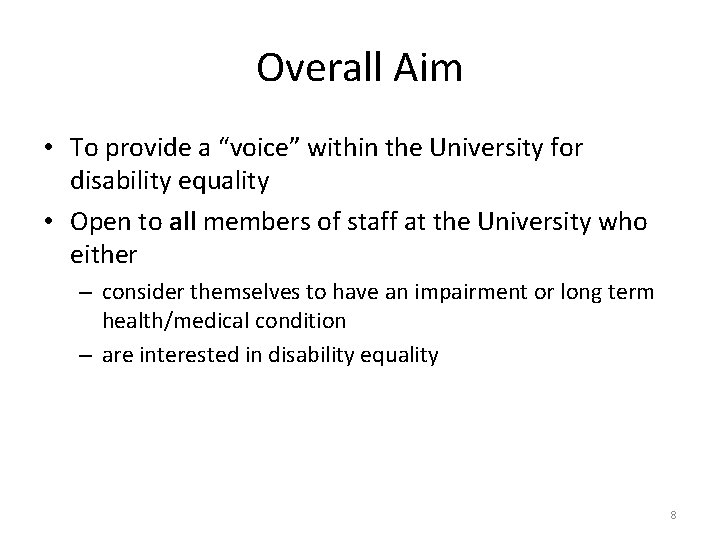 Overall Aim

• To provide a “voice” within the University for disability equality

• Open to all members of staff at the University who either

– consider themselves to have an impairment or long term health/medical condition

– are interested in disability equality

8